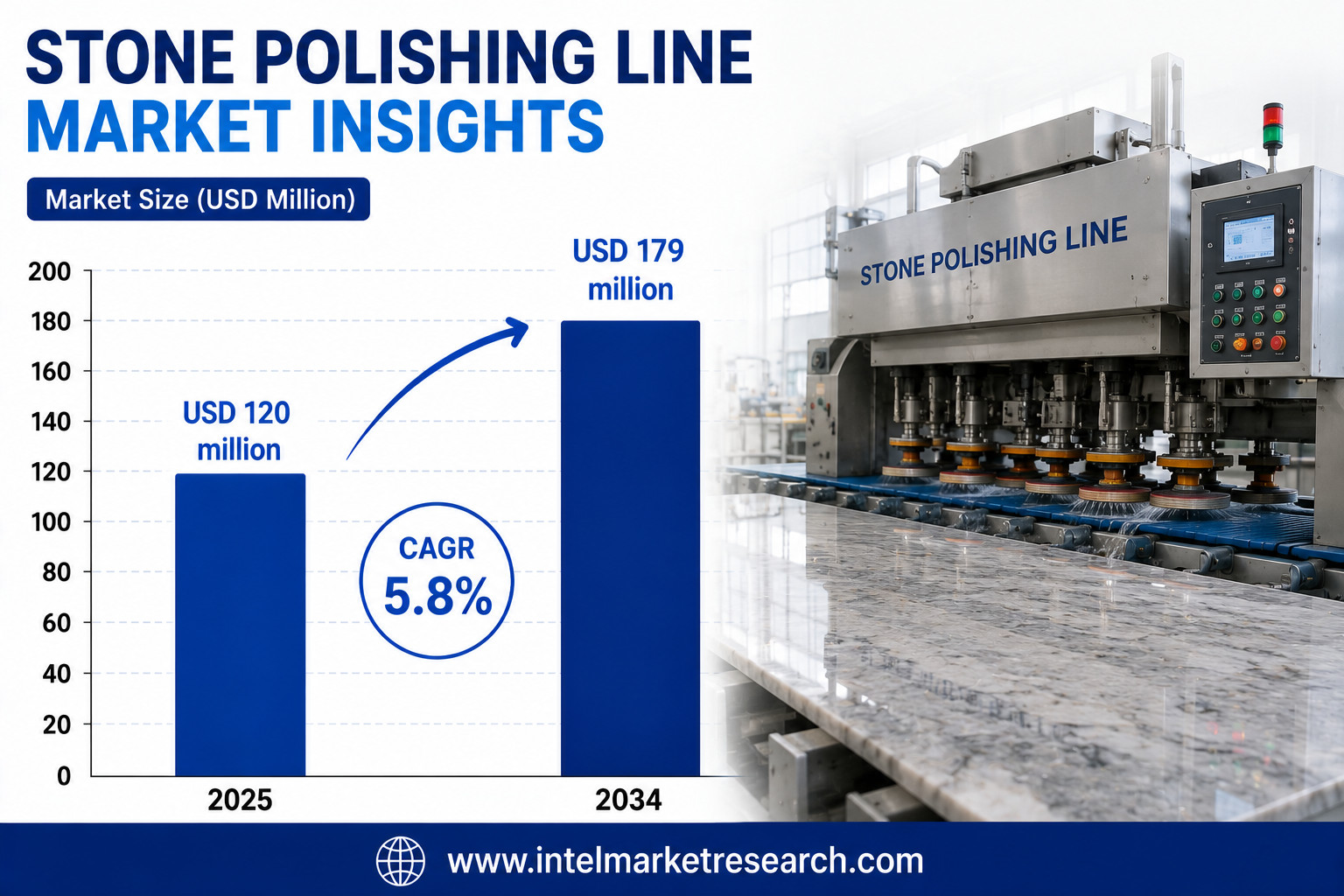 STONE POLISHING LINE
MARKET INSIGHTS

Market Size (USD Million)

200
180
160
140
120
100
80
60
40
20
0

USD 120 million

USD 179 million

CAGR 5.8%

2025
2034

STONE POLISHING LINE

www.intelmarketresearch.com